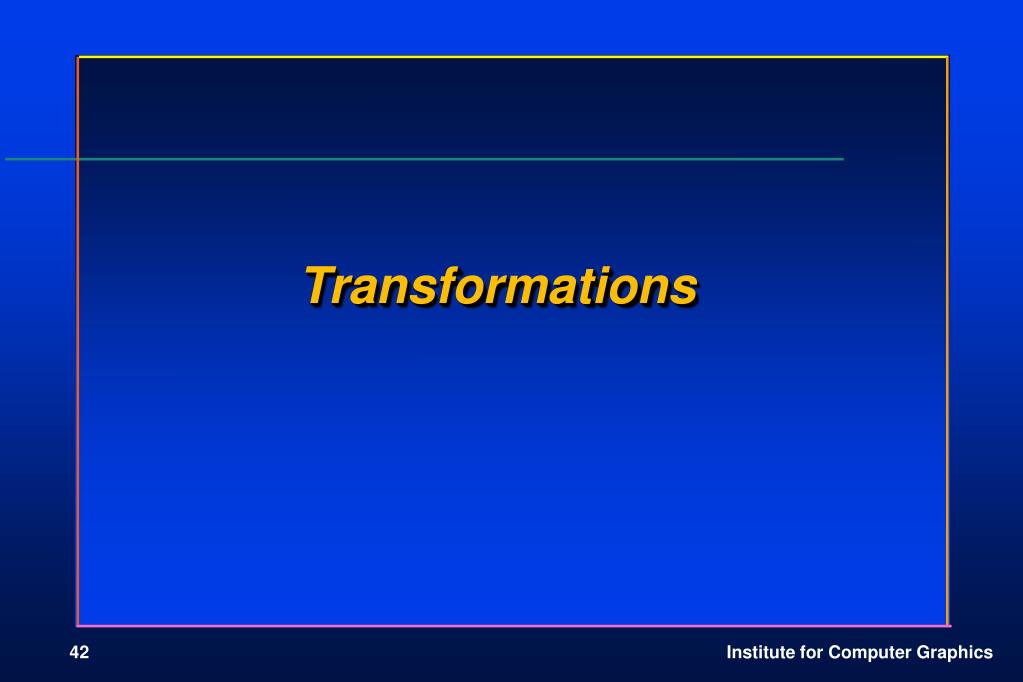 Transformations

42

Institute for Computer Graphics